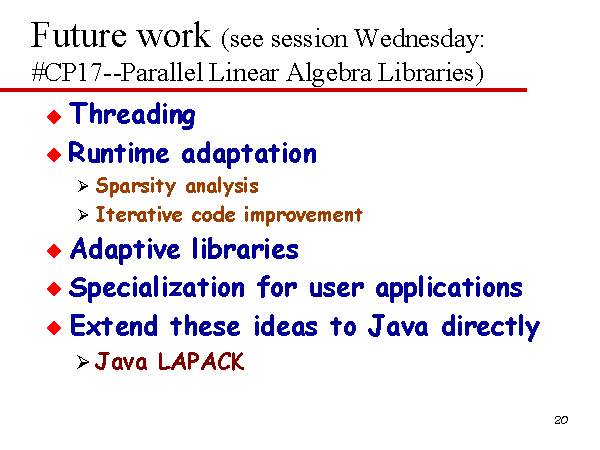 Future work (see session Wednesday: #CP17--Parallel Linear Algebra Libraries)

◆ Threading
◆ Runtime adaptation
➢ Sparsity analysis
➢ Iterative code improvement
◆ Adaptive libraries
◆ Specialization for user applications
◆ Extend these ideas to Java directly
➢ Java LAPACK

20